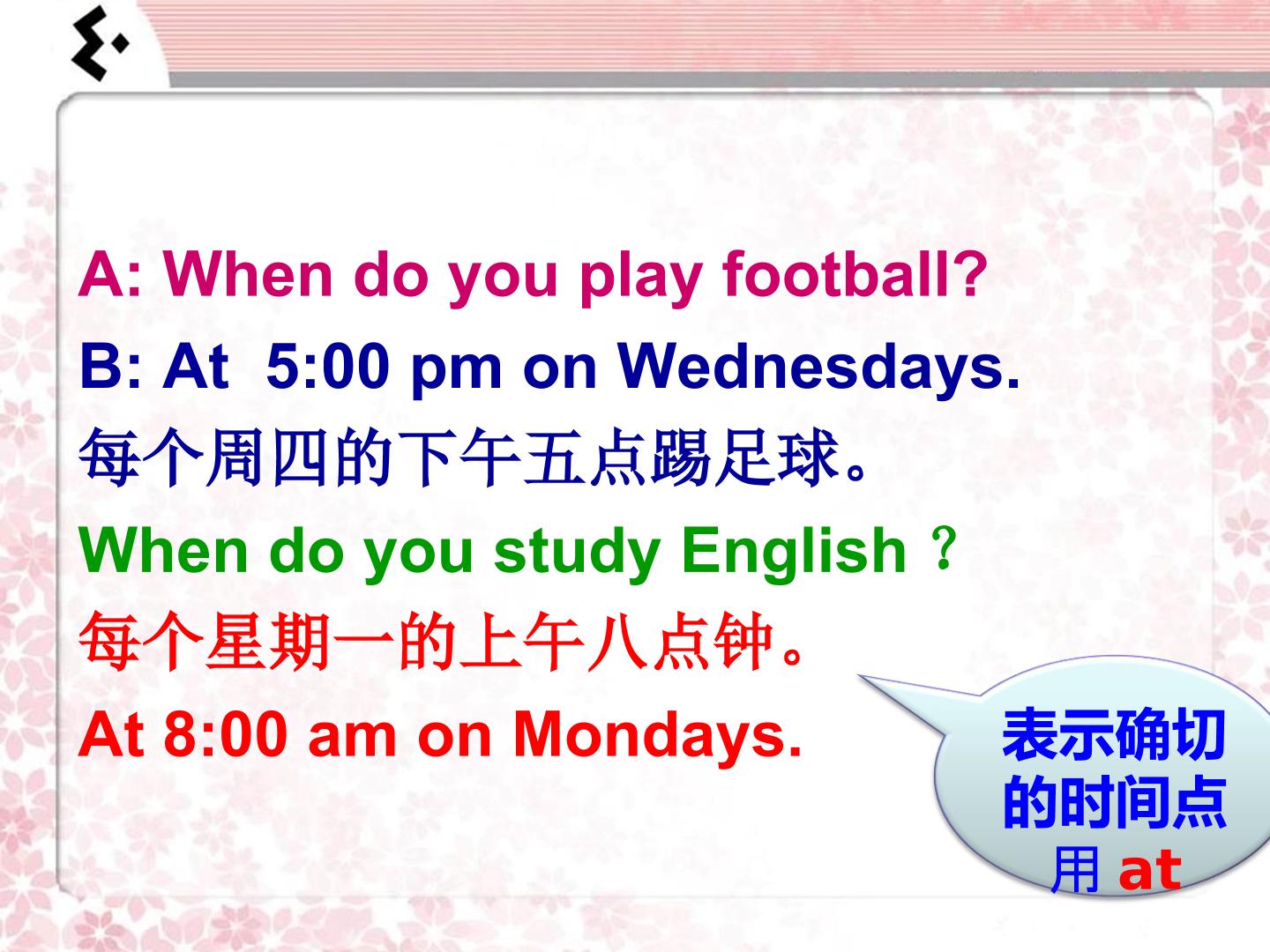 A: When do you play football?

B: At  5:00 pm on Wednesdays.

每个周四的下午五点踢足球。

When do you study English？

每个星期一的上午八点钟。

At 8:00 am on Mondays.

表示确切的时间点用at